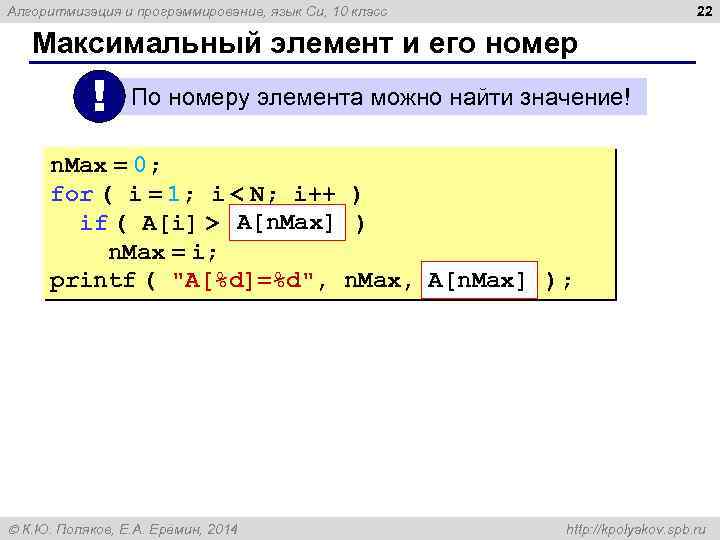 Алгоритмизация и программирование, язык Си, 10 класс

22

Максимальный элемент и его номер

!

По номеру элемента можно найти значение!

nMax = 0;
for ( i = 1; i < N; i++ )
  if ( A[i] > A[nMax] )
    nMax = i;
printf ( "A[%d]=%d", nMax, A[nMax] );

© К.Ю. Поляков, Е.А. Еремин, 2014

http://kpolyakov.spb.ru